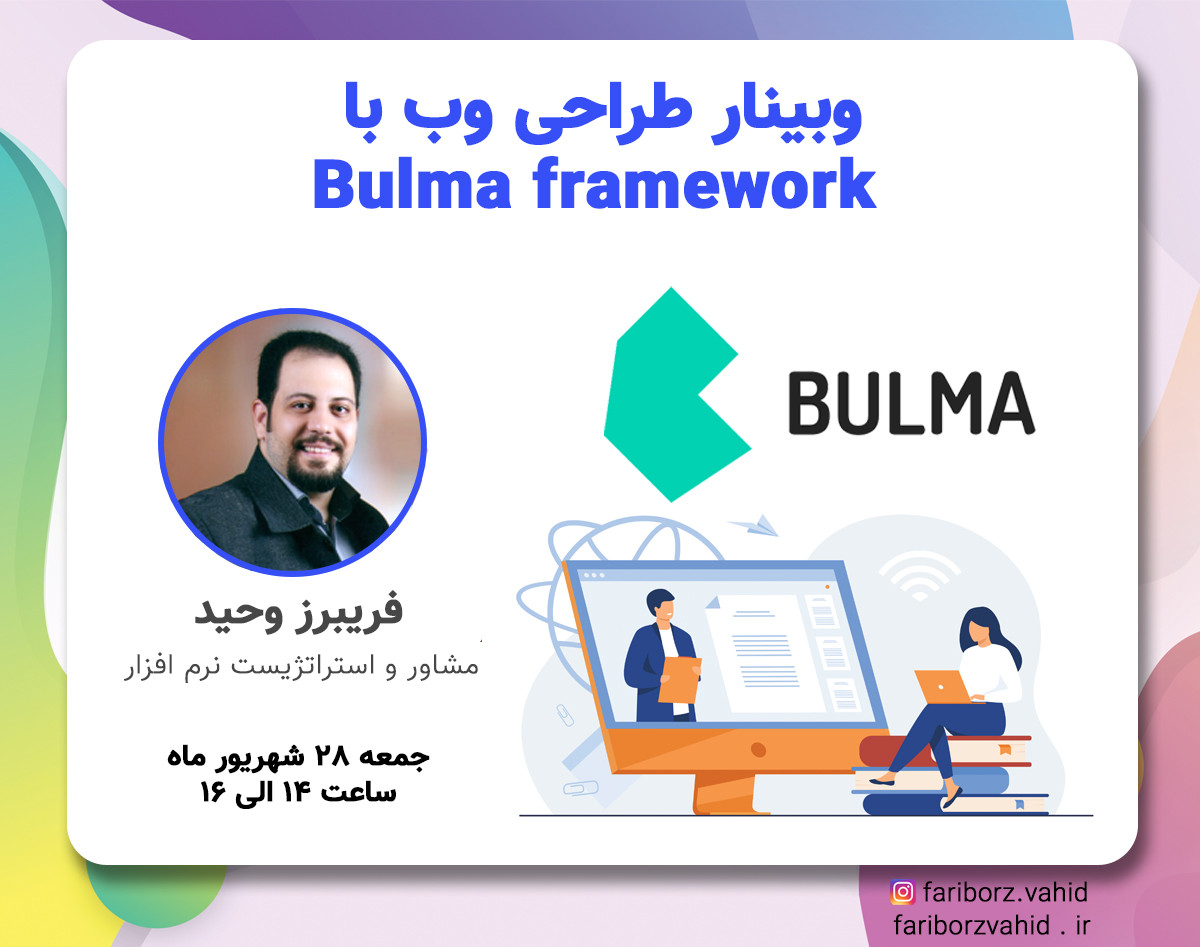 وبینار طراحی وب با
Bulma framework

BULMA

فریبرز وحید
مشاور و استراتژیست نرم افزار

جمعه ۲۸ شهریور ماه
ساعت ۱۴ الی ۱۶

fariborz.vahid
fariborzvahid . ir